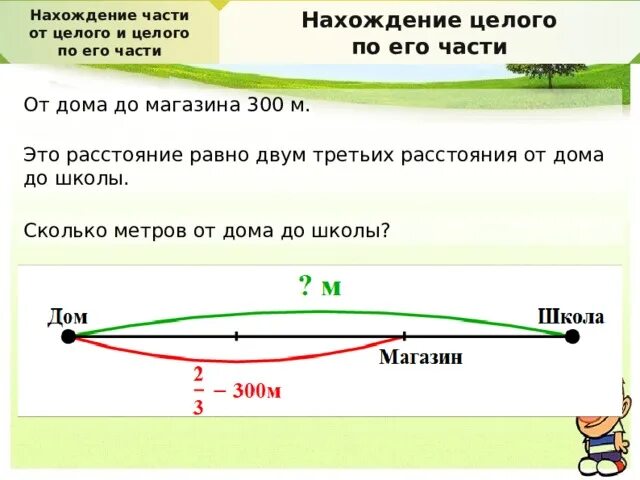 Нахождение части от целого и целого по его части

Нахождение целого по его части

От дома до магазина 300 м.

Это расстояние равно двум третьих расстояния от дома до школы.

Сколько метров от дома до школы?

? м

Дом

Школа

Магазин

$\frac{2}{3}$ – 300м